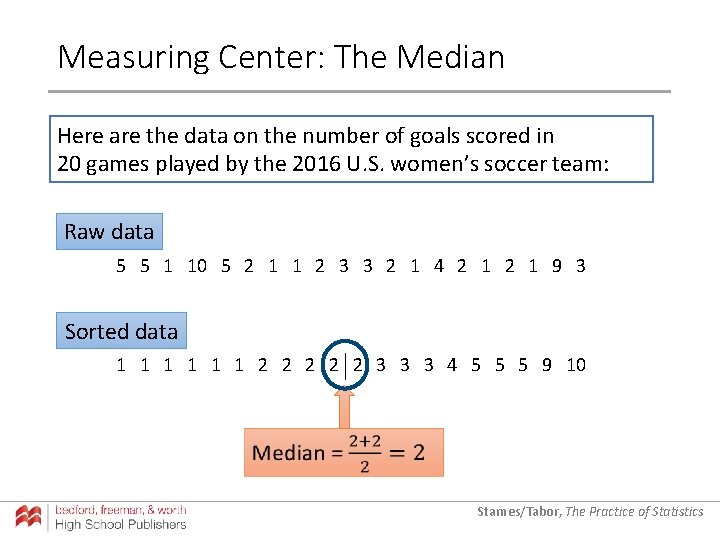 Measuring Center: The Median

Here are the data on the number of goals scored in 20 games played by the 2016 U.S. women's soccer team:

Raw data

5 5 1 10 5 2 1 1 2 3 3 2 1 4 2 1 2 1 9 3

Sorted data

1 1 1 1 1 1 2 2 2 2 | 2 3 3 3 4 5 5 5 9 10

Median = $\frac{2+2}{2} = 2$

bedford, freeman, & worth
High School Publishers

Starnes/Tabor, The Practice of Statistics